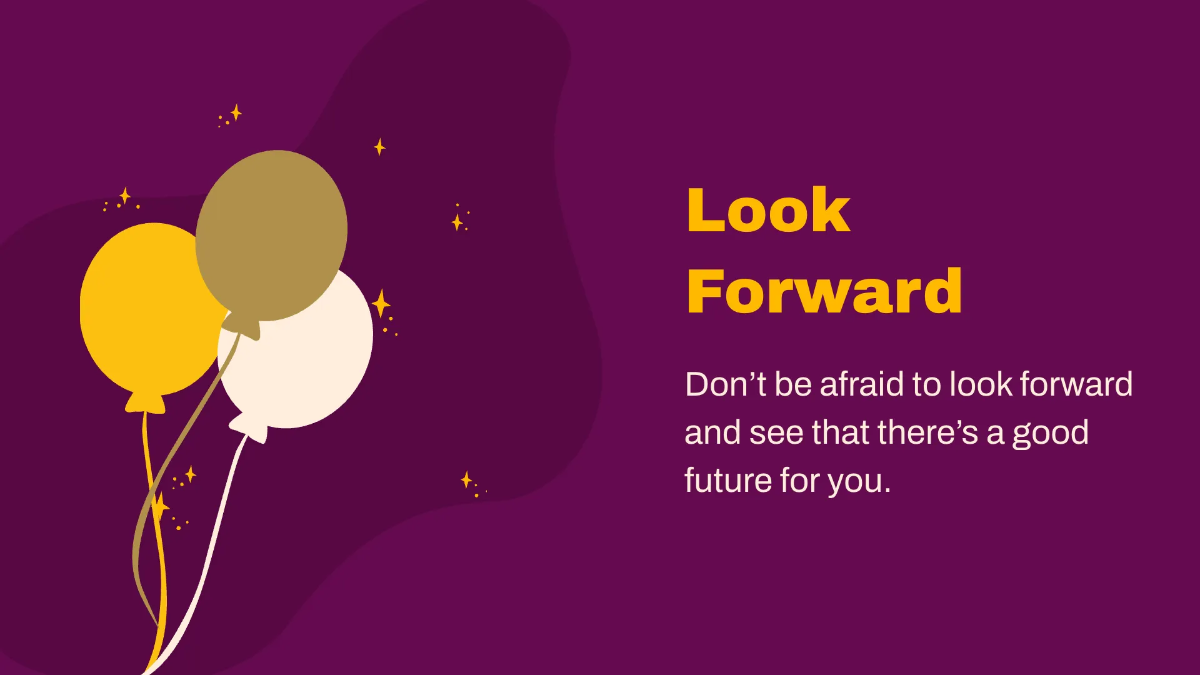 Look Forward

Don’t be afraid to look forward and see that there’s a good future for you.